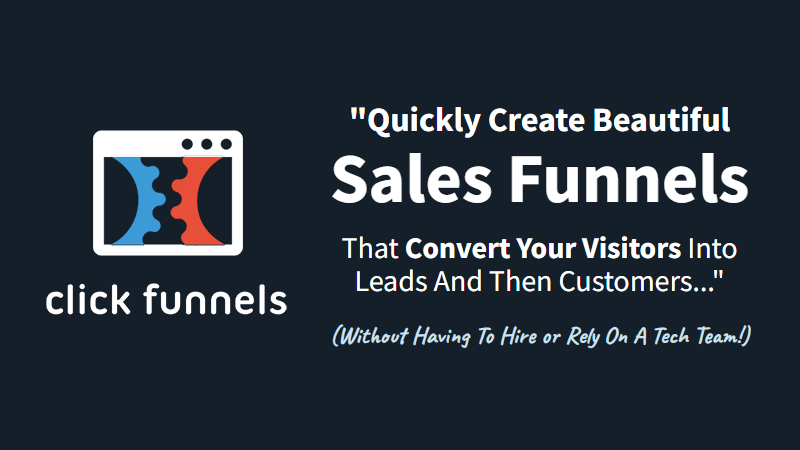 click funnels

"Quickly Create Beautiful
Sales Funnels
That Convert Your Visitors Into Leads And Then Customers..."

(Without Having To Hire or Rely On A Tech Team!)